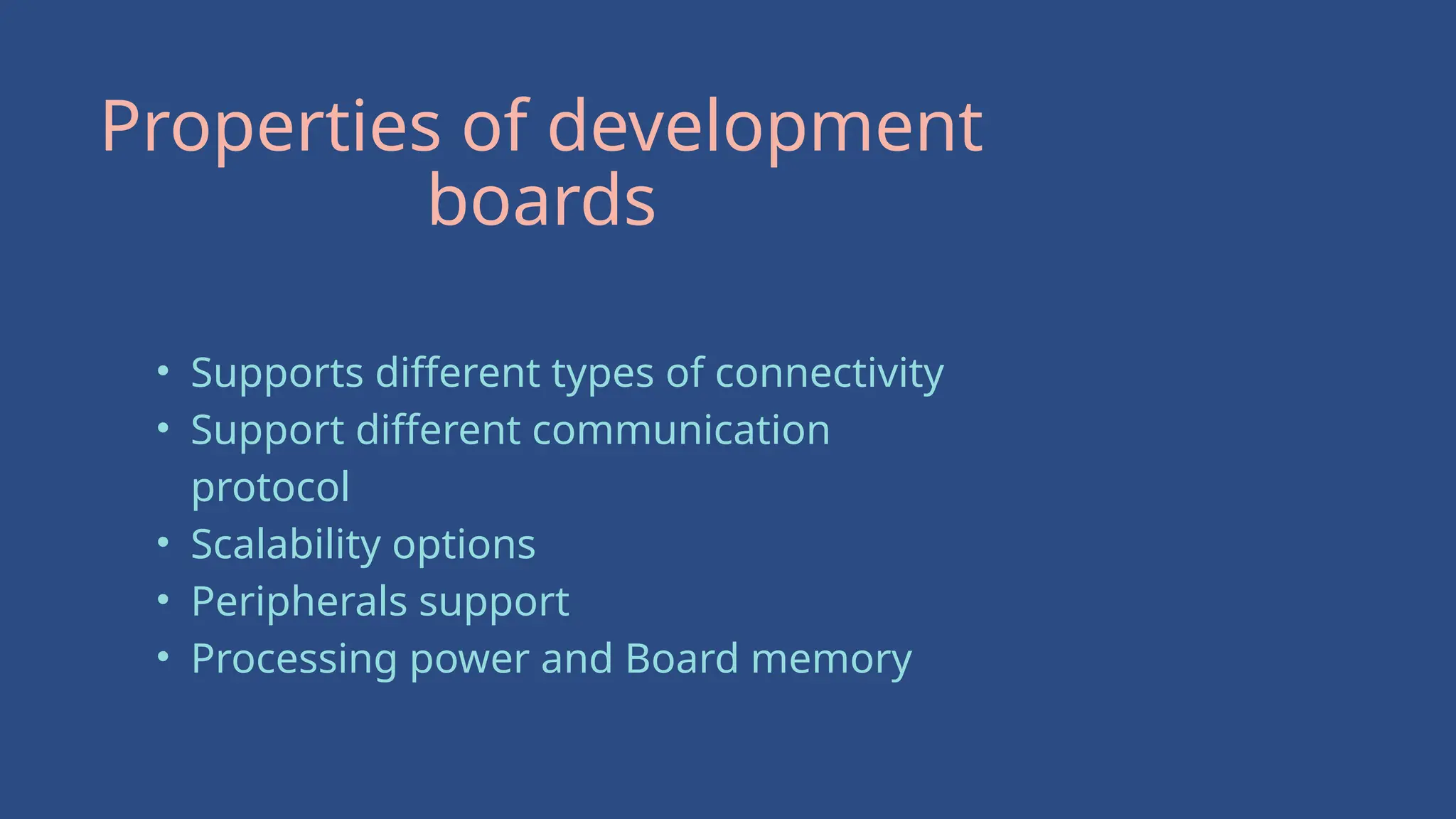 Properties of development boards

• Supports different types of connectivity
• Support different communication protocol
• Scalability options
• Peripherals support
• Processing power and Board memory